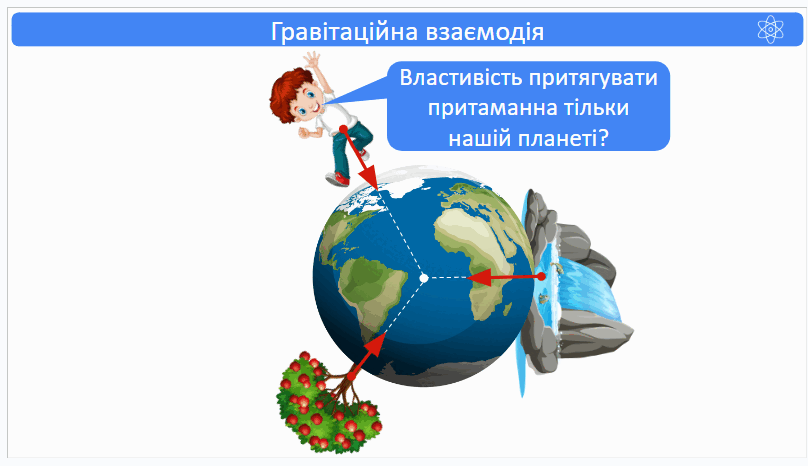 Гравітаційна взаємодія

Властивість притягувати притаманна тільки нашій планеті?